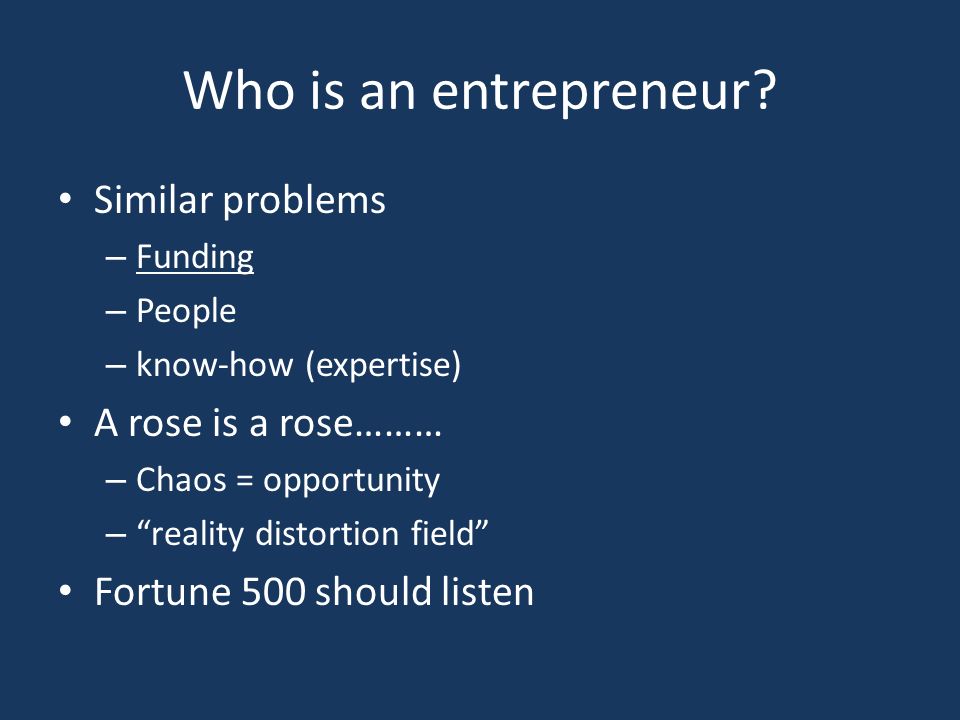 Who is an entrepreneur?

• Similar problems
– Funding
– People
– know-how (expertise)
• A rose is a rose………
– Chaos = opportunity
– “reality distortion field”
• Fortune 500 should listen